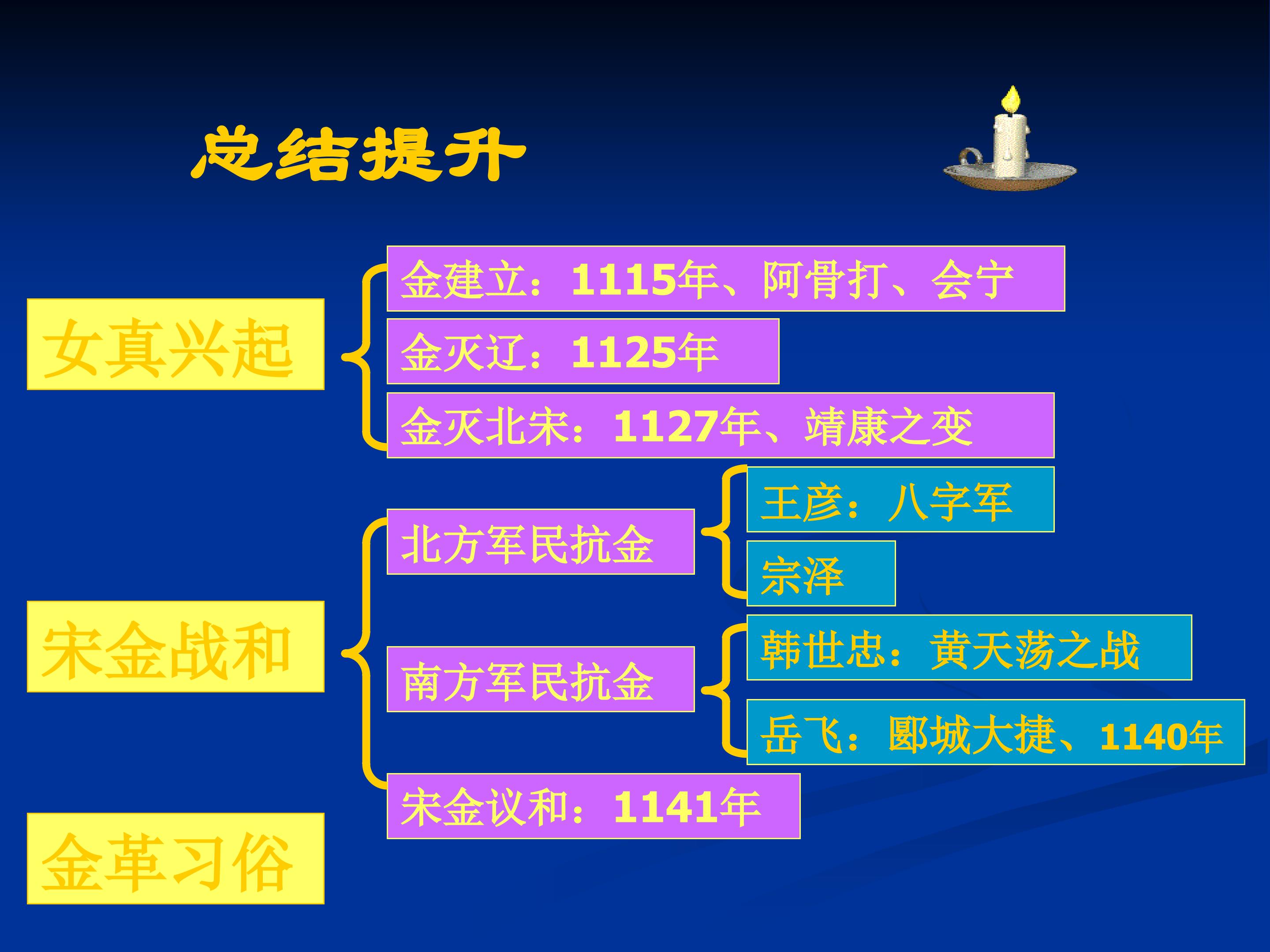 总结提升

女真兴起

金建立：1115年、阿骨打、会宁

金灭辽：1125年

金灭北宋：1127年、靖康之变

宋金战和

北方军民抗金

王彦：八字军

宗泽

南方军民抗金

韩世忠：黄天荡之战

岳飞：郾城大捷、1140年

宋金议和：1141年

金革习俗